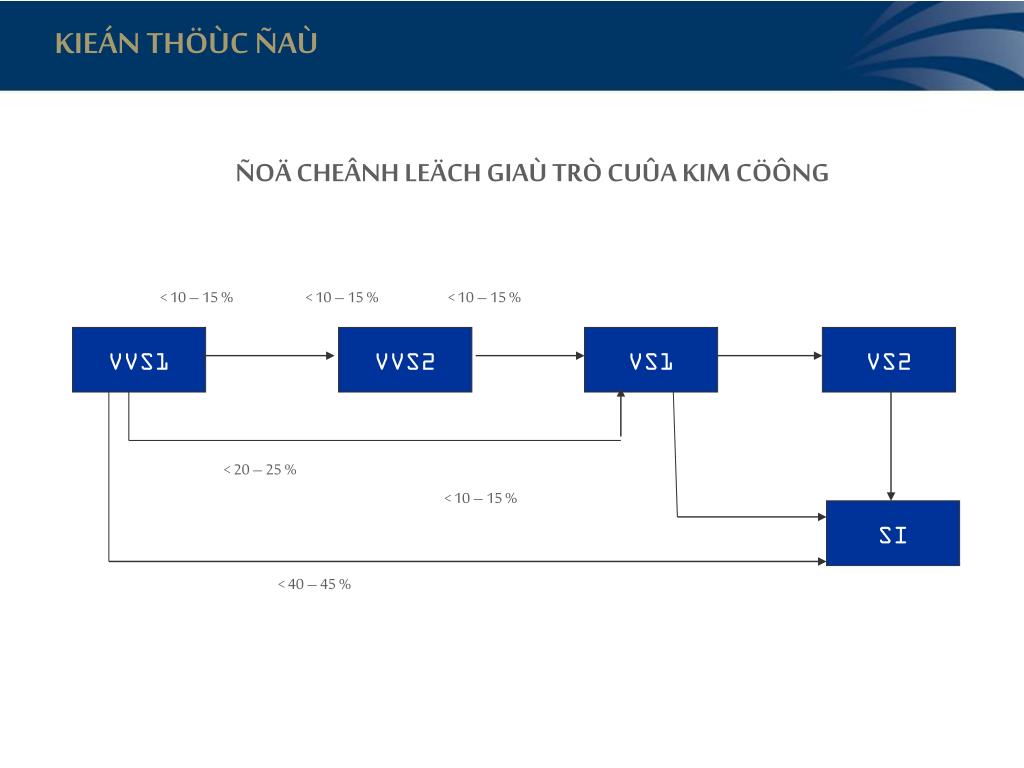 KIEÁN THÖÙC ÑAÙ

ÑOÄ CHEÂNH LEÄCH GIAÙ TRÒ CUÛA KIM CÖÔNG

< 10 – 15 %

< 10 – 15 %

< 10 – 15 %

VVS1

VVS2

VS1

VS2

< 20 – 25 %

< 10 – 15 %

SI

< 40 – 45 %